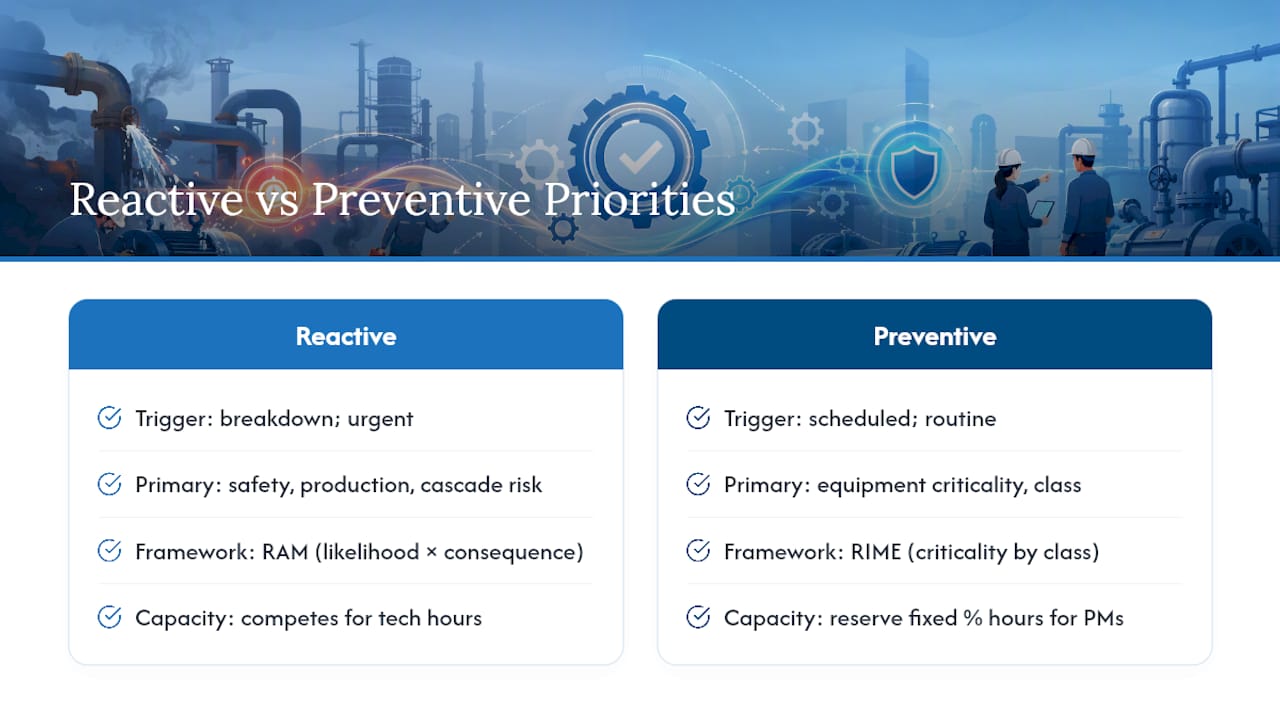 Reactive vs Preventive Priorities

Reactive

Trigger: breakdown; urgent

Primary: safety, production, cascade risk

Framework: RAM (likelihood × consequence)

Capacity: competes for tech hours

Preventive

Trigger: scheduled; routine

Primary: equipment criticality, class

Framework: RIME (criticality by class)

Capacity: reserve fixed % hours for PMs